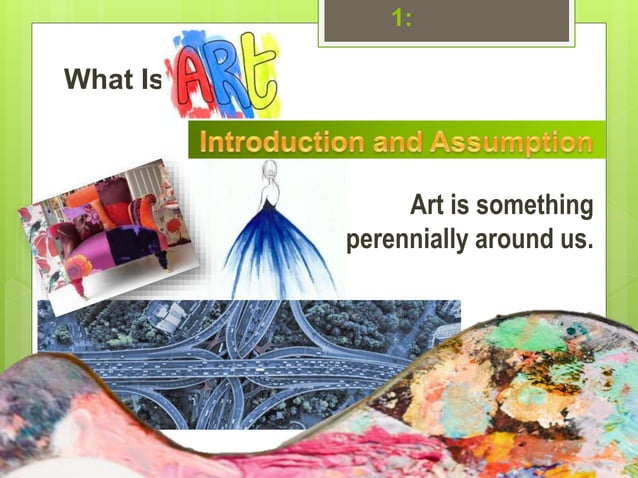 1:

What Is ART

Introduction and Assumption

Art is something perennially around us.